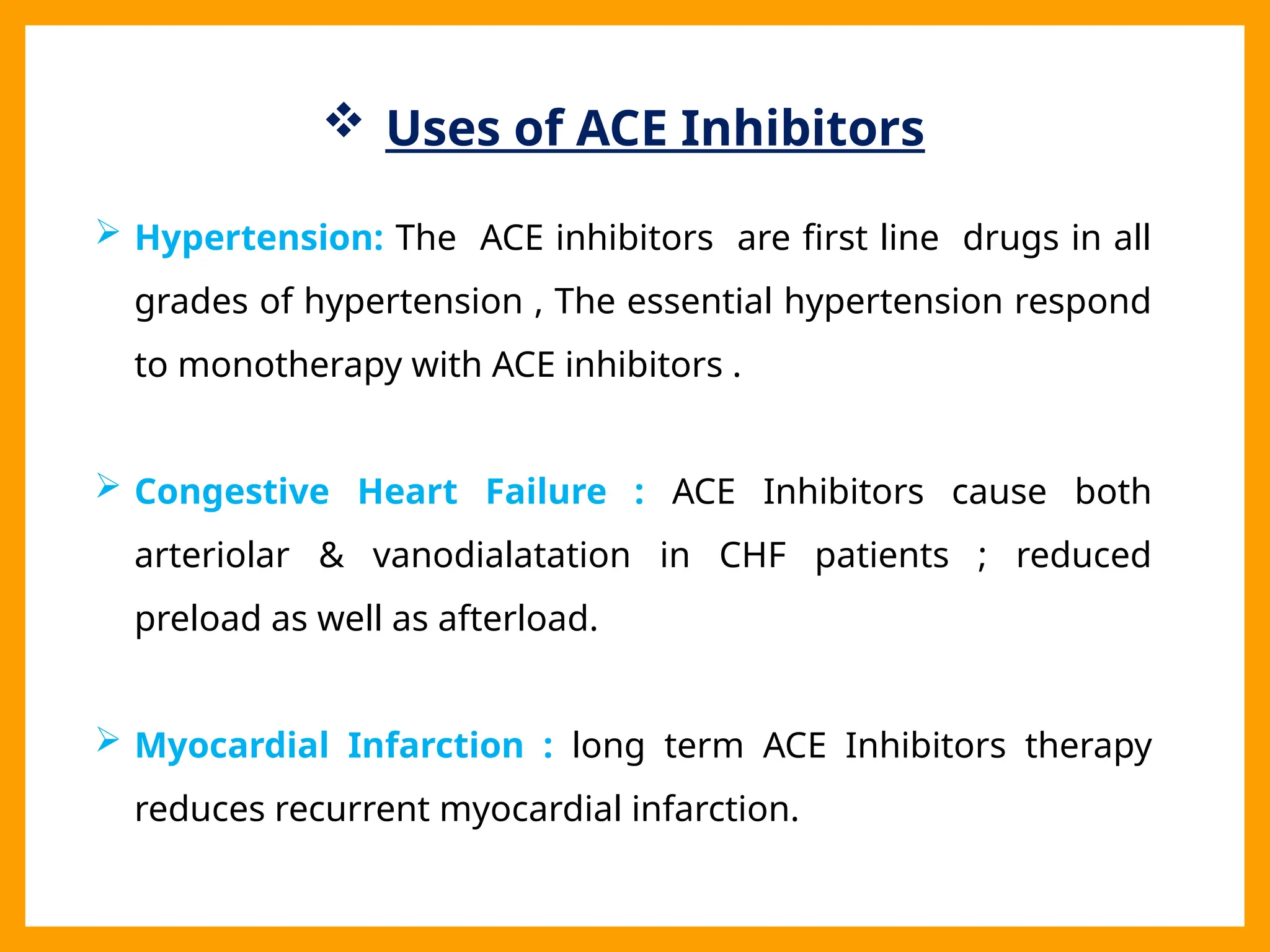 ❖ Uses of ACE Inhibitors

➢ Hypertension: The ACE inhibitors are first line drugs in all grades of hypertension , The essential hypertension respond to monotherapy with ACE inhibitors .

➢ Congestive Heart Failure : ACE Inhibitors cause both arteriolar & vanodialatation in CHF patients ; reduced preload as well as afterload.

➢ Myocardial Infarction : long term ACE Inhibitors therapy reduces recurrent myocardial infarction.